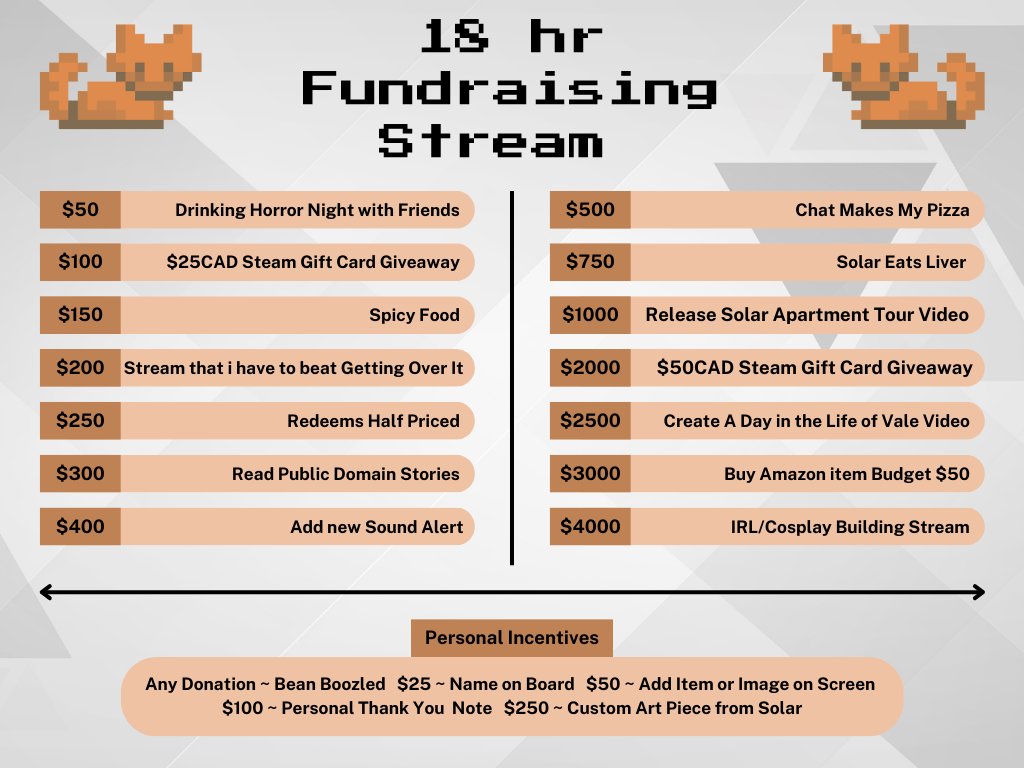 18 hr Fundraising Stream

$50 Drinking Horror Night with Friends
$100 $25CAD Steam Gift Card Giveaway
$150 Spicy Food
$200 Stream that i have to beat Getting Over It
$250 Redeems Half Priced
$300 Read Public Domain Stories
$400 Add new Sound Alert

$500 Chat Makes My Pizza
$750 Solar Eats Liver
$1000 Release Solar Apartment Tour Video
$2000 $50CAD Steam Gift Card Giveaway
$2500 Create A Day in the Life of Vale Video
$3000 Buy Amazon item Budget $50
$4000 IRL/Cosplay Building Stream

Personal Incentives

Any Donation ~ Bean Boozled $25 ~ Name on Board $50 ~ Add Item or Image on Screen
$100 ~ Personal Thank You Note $250 ~ Custom Art Piece from Solar